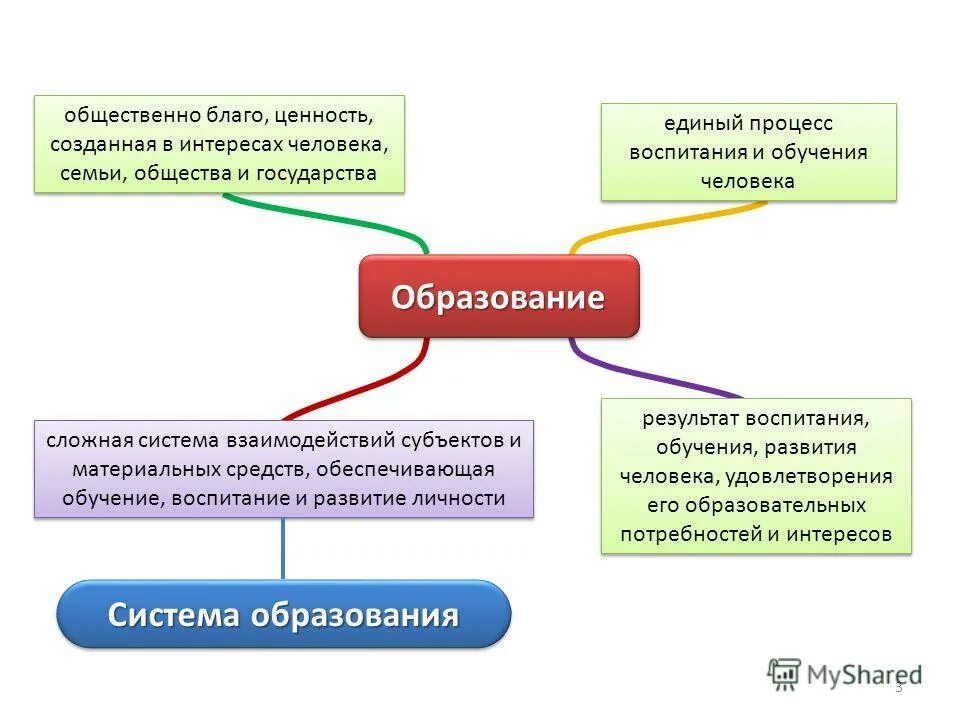 общественно благо, ценность, созданная в интересах человека, семьи, общества и государства

единый процесс воспитания и обучения человека

Образование

сложная система взаимодействий субъектов и материальных средств, обеспечивающая обучение, воспитание и развитие личности

результат воспитания, обучения, развития человека, удовлетворения его образовательных потребностей и интересов

Система образования

MyShared

3